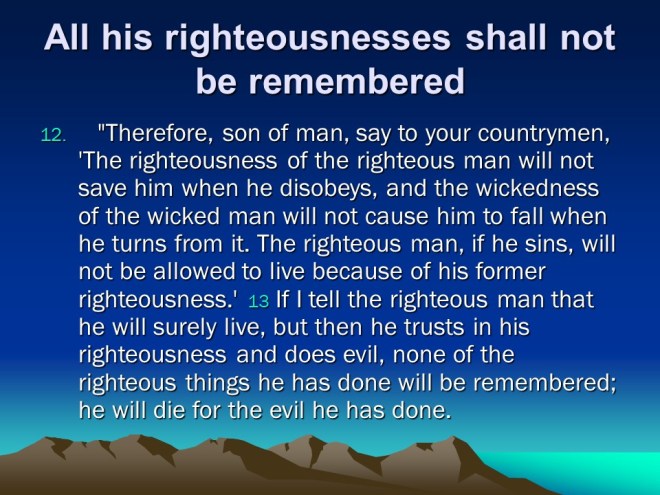 All his righteousnesses shall not be remembered

12. "Therefore, son of man, say to your countrymen, 'The righteousness of the righteous man will not save him when he disobeys, and the wickedness of the wicked man will not cause him to fall when he turns from it. The righteous man, if he sins, will not be allowed to live because of his former righteousness.' 13 If I tell the righteous man that he will surely live, but then he trusts in his righteousness and does evil, none of the righteous things he has done will be remembered; he will die for the evil he has done.